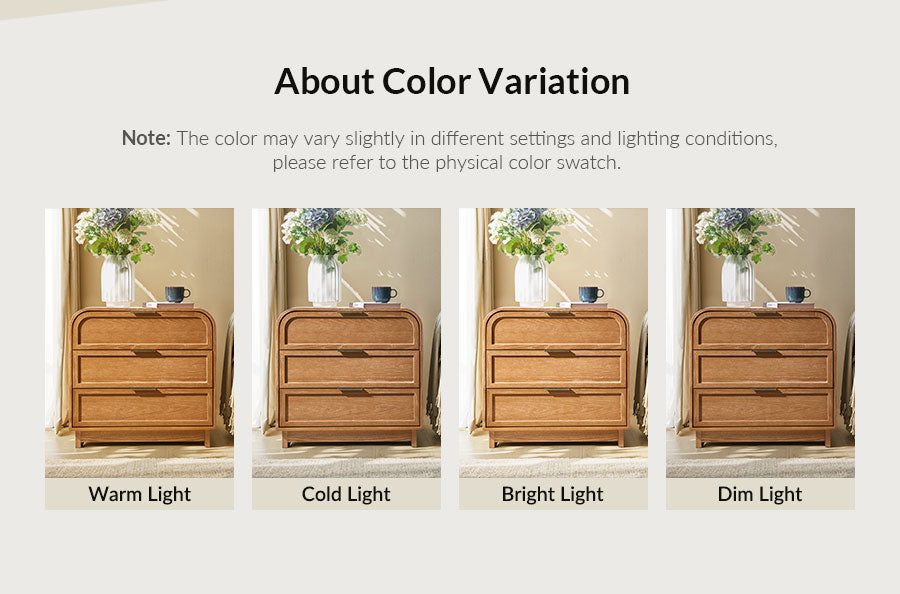 About Color Variation

Note: The color may vary slightly in different settings and lighting conditions, please refer to the physical color swatch.

Warm Light

Cold Light

Bright Light

Dim Light